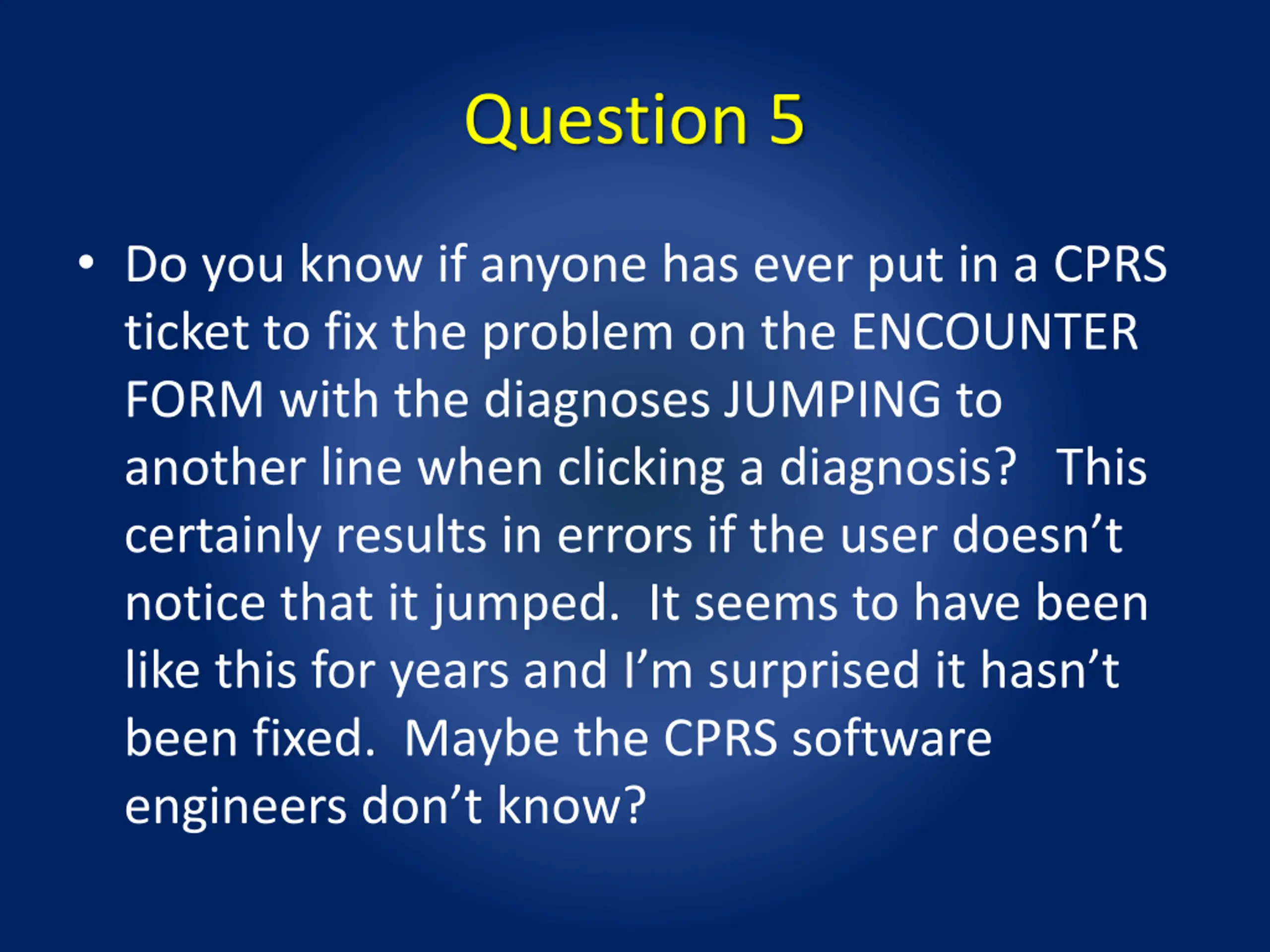 Question 5

• Do you know if anyone has ever put in a CPRS ticket to fix the problem on the ENCOUNTER FORM with the diagnoses JUMPING to another line when clicking a diagnosis?  This certainly results in errors if the user doesn’t notice that it jumped.  It seems to have been like this for years and I’m surprised it hasn’t been fixed.  Maybe the CPRS software engineers don’t know?